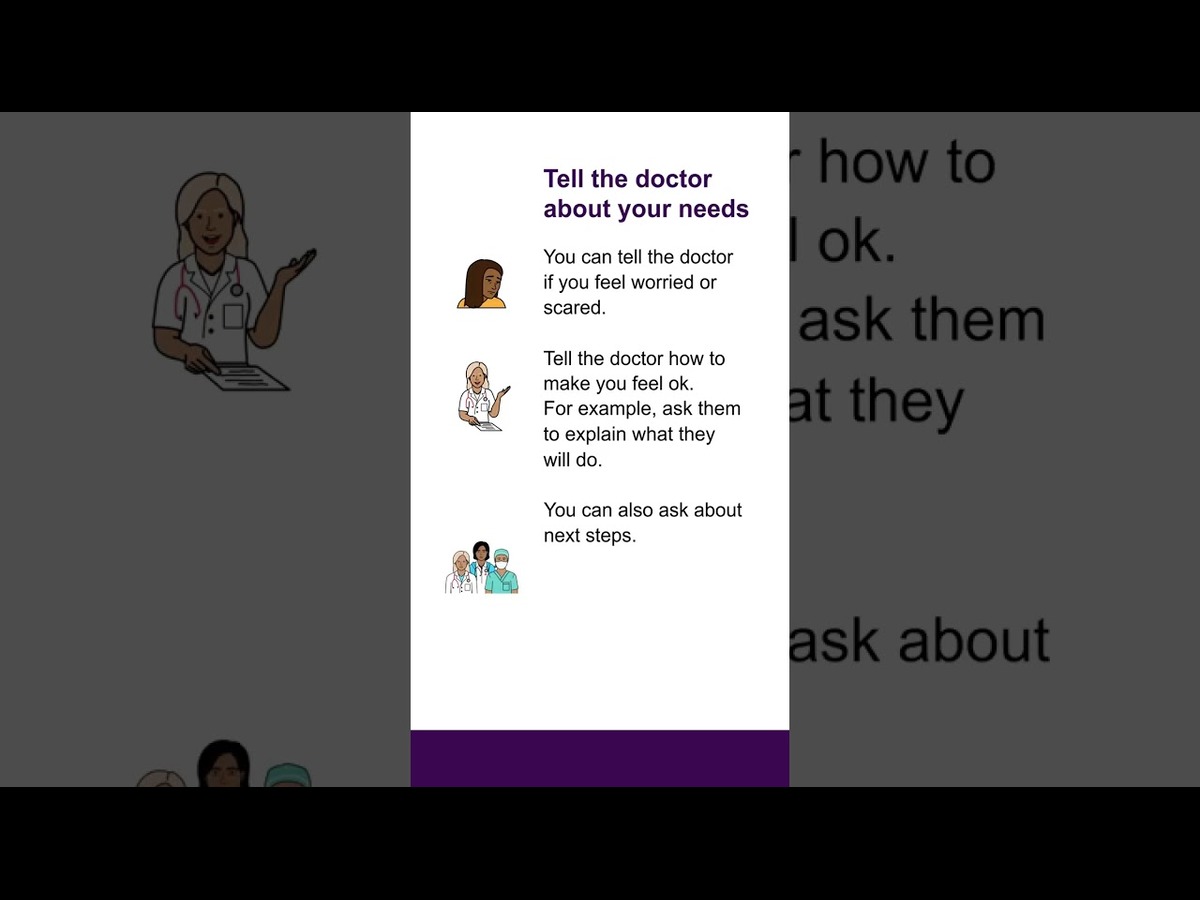 Tell the doctor about your needs

You can tell the doctor if you feel worried or scared.

Tell the doctor how to make you feel ok.
For example, ask them to explain what they will do.

You can also ask about next steps.